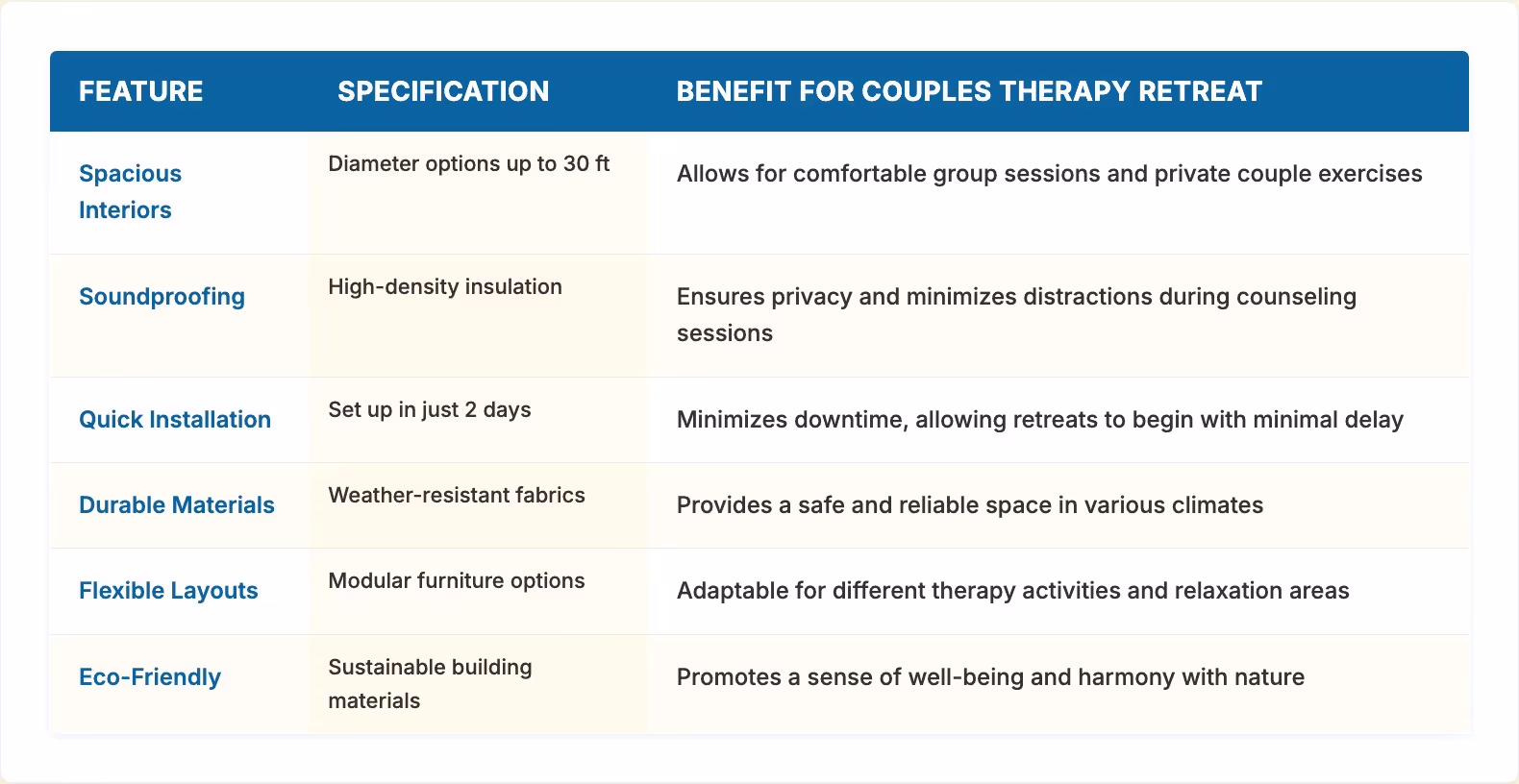 | FEATURE | SPECIFICATION | BENEFIT FOR COUPLES THERAPY RETREAT |
|---|---|---|
| Spacious Interiors | Diameter options up to 30 ft | Allows for comfortable group sessions and private couple exercises |
| Soundproofing | High-density insulation | Ensures privacy and minimizes distractions during counseling sessions |
| Quick Installation | Set up in just 2 days | Minimizes downtime, allowing retreats to begin with minimal delay |
| Durable Materials | Weather-resistant fabrics | Provides a safe and reliable space in various climates |
| Flexible Layouts | Modular furniture options | Adaptable for different therapy activities and relaxation areas |
| Eco-Friendly | Sustainable building materials | Promotes a sense of well-being and harmony with nature |